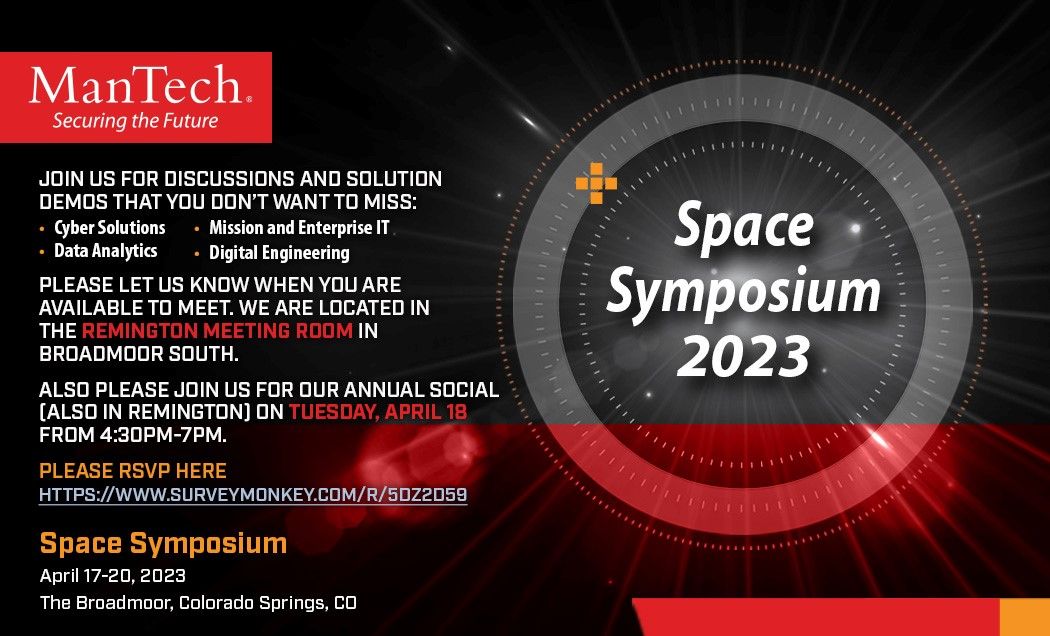 ManTech®
Securing the Future

JOIN US FOR DISCUSSIONS AND SOLUTION DEMOS THAT YOU DON'T WANT TO MISS:
• Cyber Solutions
• Data Analytics
• Mission and Enterprise IT
• Digital Engineering

PLEASE LET US KNOW WHEN YOU ARE AVAILABLE TO MEET. WE ARE LOCATED IN THE REMINGTON MEETING ROOM IN BROADMOOR SOUTH.

ALSO PLEASE JOIN US FOR OUR ANNUAL SOCIAL (ALSO IN REMINGTON) ON TUESDAY, APRIL 18 FROM 4:30PM-7PM.

PLEASE RSVP HERE
HTTPS://WWW.SURVEYMONKEY.COM/R/5DZ2D59

Space Symposium
April 17-20, 2023
The Broadmoor, Colorado Springs, CO

Space Symposium 2023